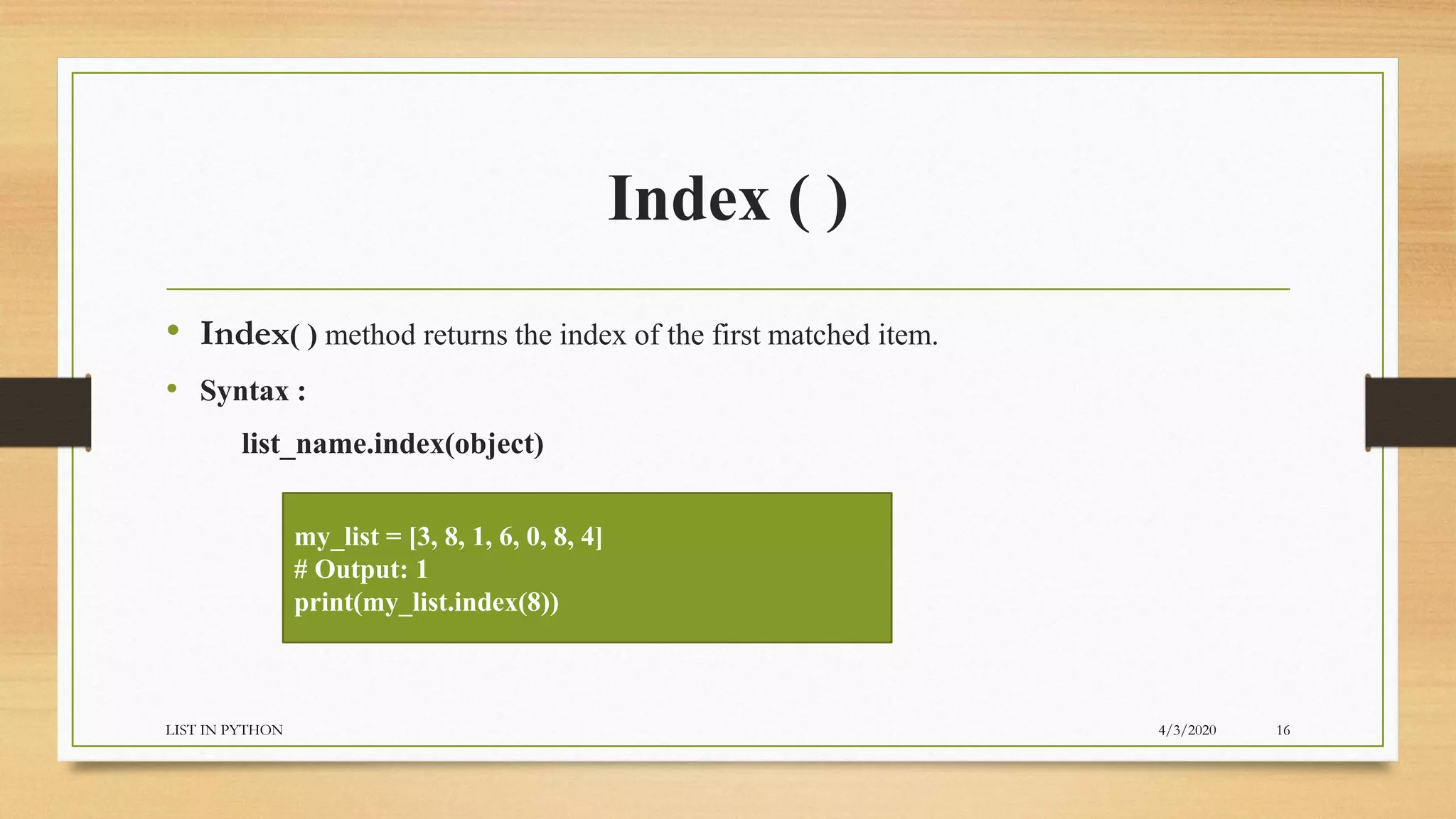 Index ( )

• Index( ) method returns the index of the first matched item.

• Syntax :

list_name.index(object)

my_list = [3, 8, 1, 6, 0, 8, 4]
# Output: 1
print(my_list.index(8))

LIST IN PYTHON

4/3/2020

16